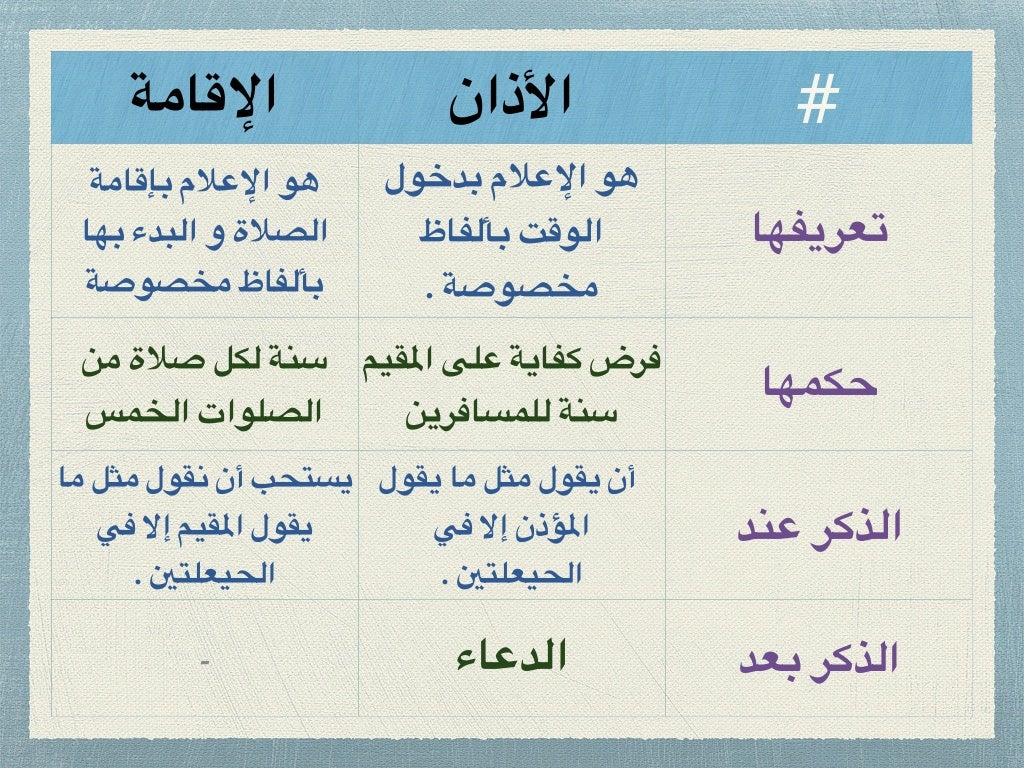 | # | الأذان | الإقامة |
|---|---|---|
| تعريفها | هو الإعلام بدخول الوقت بألفاظ مخصوصة . | هو الإعلام بإقامة الصلاة و البدء بها بألفاظ مخصوصة |
| حكمها | فرض كفاية على المقيم سنة للمسافرين | سنة لكل صلاة من الصلوات الخمس |
| الذكر عند | أن يقول مثل ما يقول المؤذن إلا في الحيعلتين . | يستحب أن نقول مثل ما يقول المقيم إلا في الحيعلتين . |
| الذكر بعد | الدعاء | - |